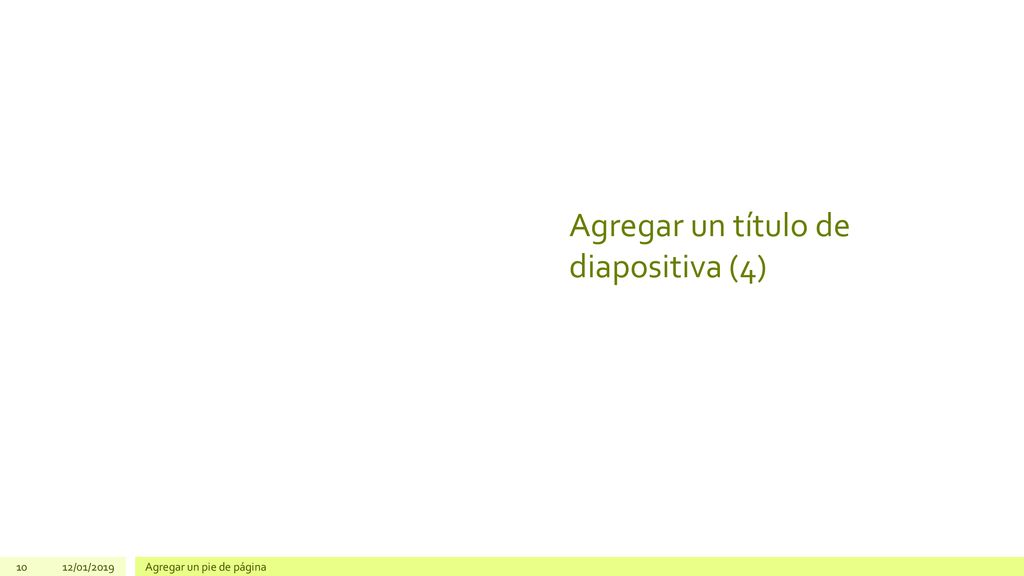 Agregar un título de diapositiva (4)

10 12/01/2019 Agregar un pie de página